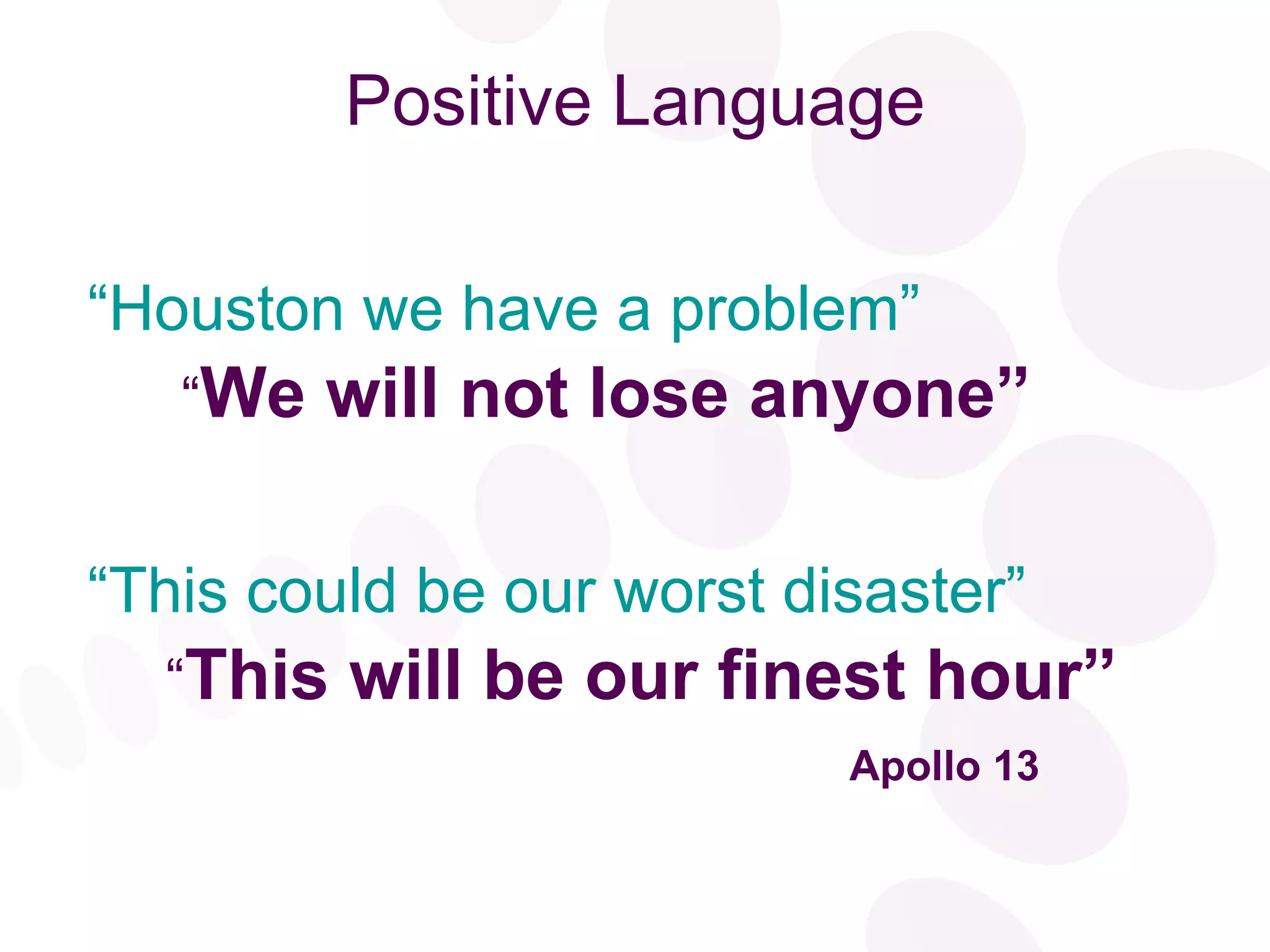 Positive Language

“Houston we have a problem”

“We will not lose anyone”

“This could be our worst disaster”

“This will be our finest hour”

Apollo 13